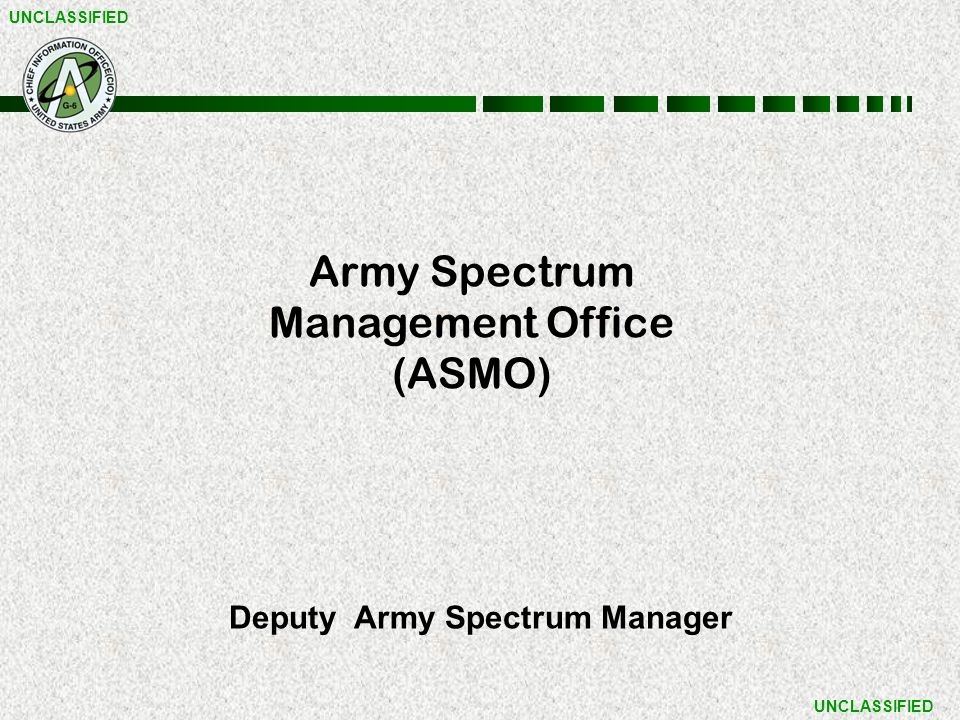 UNCLASSIFIED

CHIEF INFORMATION OFFICE/CIO
G-6
UNITED STATES ARMY

Army Spectrum Management Office (ASMO)

Deputy Army Spectrum Manager

UNCLASSIFIED